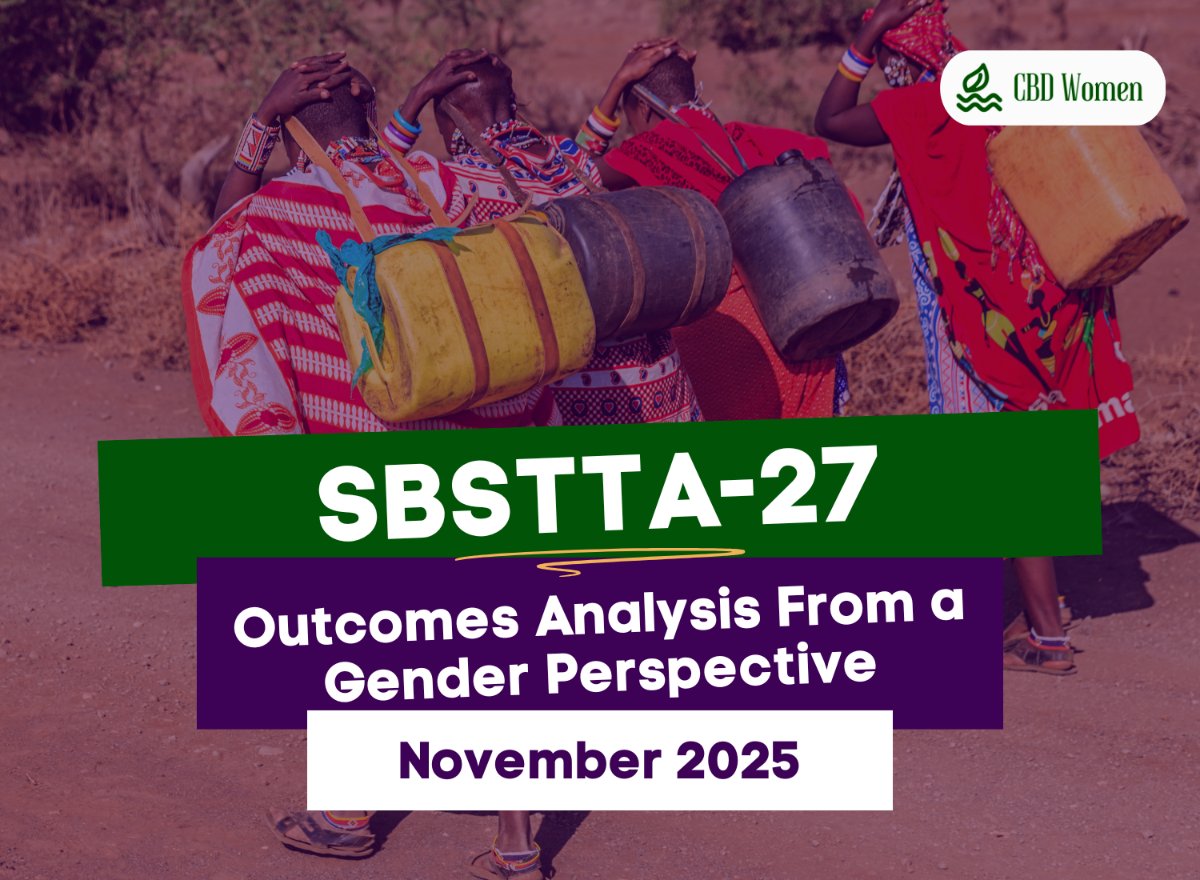 CBD Women

SBSTTA-27

Outcomes Analysis From a Gender Perspective

November 2025